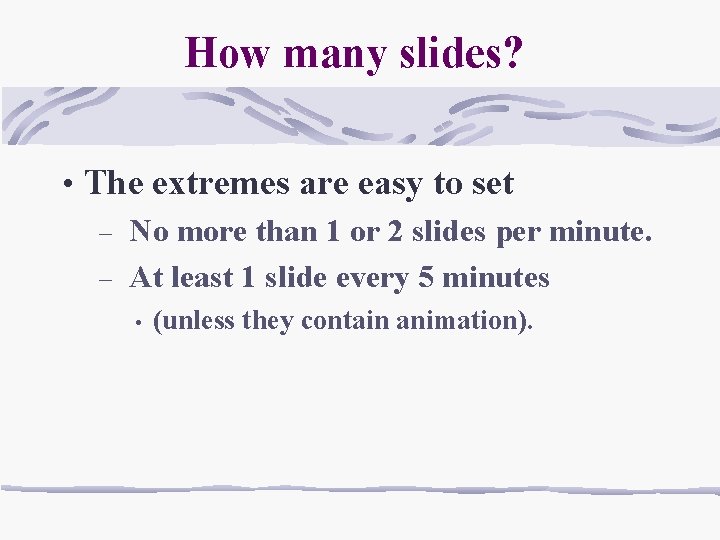 How many slides?

• The extremes are easy to set

– No more than 1 or 2 slides per minute.

– At least 1 slide every 5 minutes

• (unless they contain animation).